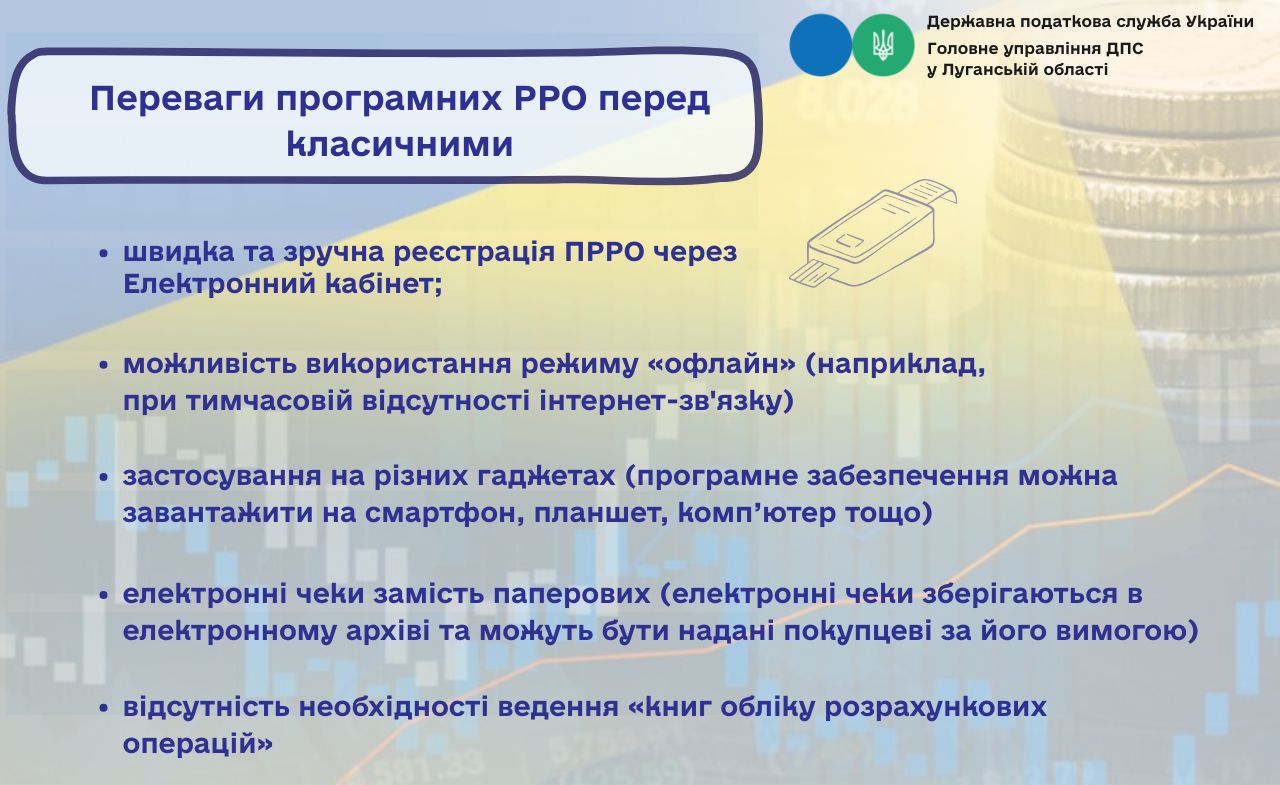 Державна податкова служба України
Головне управління ДПС
у Луганській області

Переваги програмних РРО перед класичними

• швидка та зручна реєстрація ПРРО через Електронний кабінет;

• можливість використання режиму «офлайн» (наприклад, при тимчасовій відсутності інтернет-зв'язку)

• застосування на різних гаджетах (програмне забезпечення можна завантажити на смартфон, планшет, комп'ютер тощо)

• електронні чеки замість паперових (електронні чеки зберігаються в електронному архіві та можуть бути надані покупцеві за його вимогою)

• відсутність необхідності ведення «книг обліку розрахункових операцій»